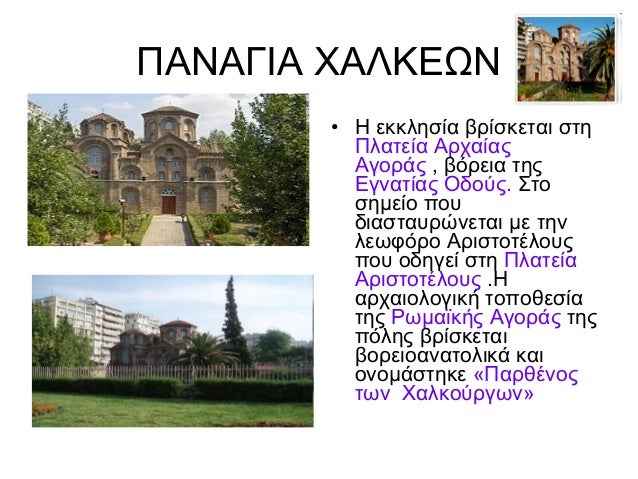 ΠΑΝΑΓΙΑ ΧΑΛΚΕΩΝ

• Η εκκλησία βρίσκεται στη Πλατεία Αρχαίας Αγοράς , βόρεια της Εγνατίας Οδούς. Στο σημείο που διασταυρώνεται με την λεωφόρο Αριστοτέλους που οδηγεί στη Πλατεία Αριστοτέλους .Η αρχαιολογική τοποθεσία της Ρωμαϊκής Αγοράς της πόλης βρίσκεται βορειοανατολικά και ονομάστηκε «Παρθένος των Χαλκούργων»